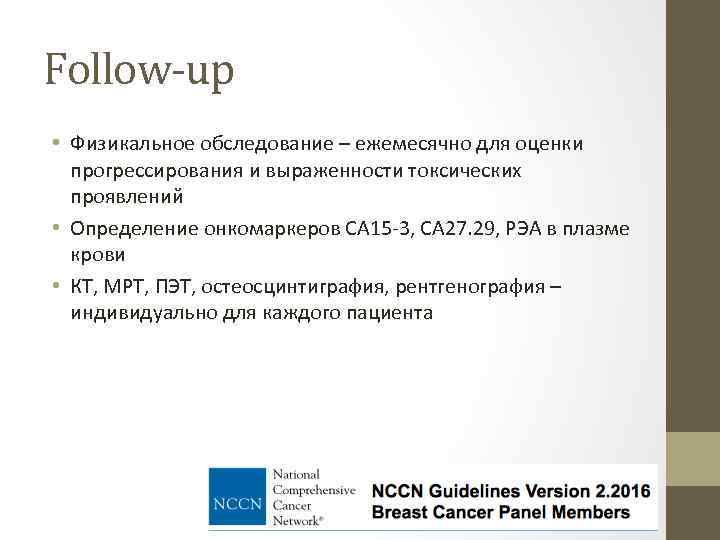 Follow-up

• Физикальное обследование – ежемесячно для оценки прогрессирования и выраженности токсических проявлений
• Определение онкомаркеров СА15-3, СА27.29, РЭА в плазме крови
• КТ, МРТ, ПЭТ, остеосцинтиграфия, рентгенография – индивидуально для каждого пациента

NCCN National Comprehensive Cancer Network®

NCCN Guidelines Version 2.2016
Breast Cancer Panel Members